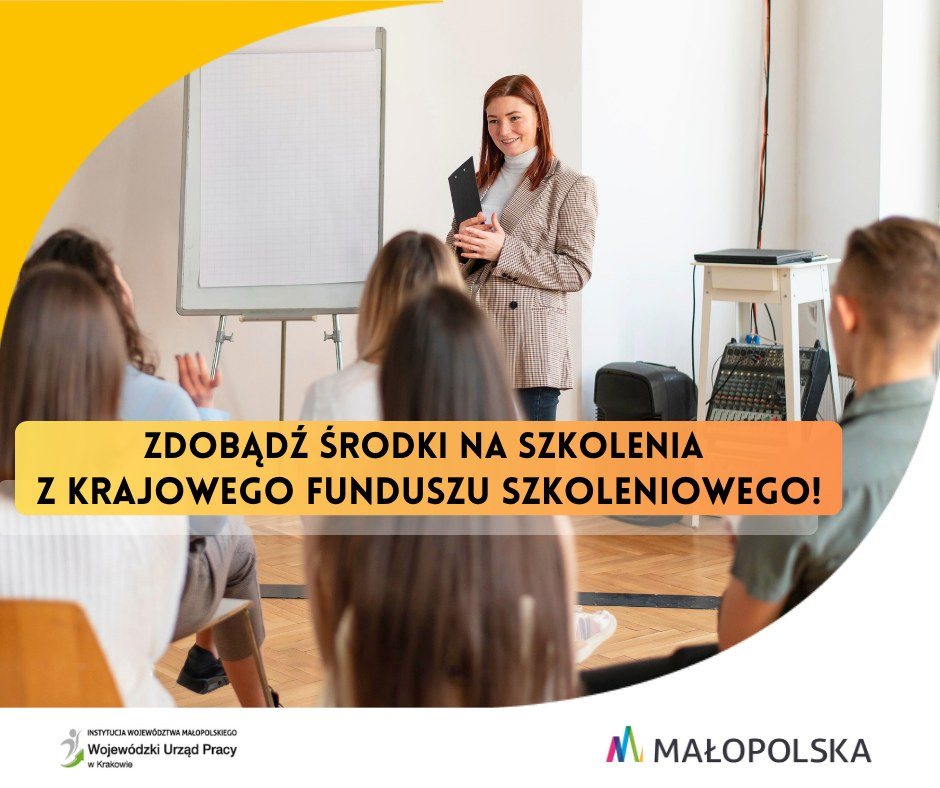 ZDOBĄDŹ ŚRODKI NA SZKOLENIA
Z KRAJOWEGO FUNDUSZU SZKOLENIOWEGO!

INSTYTUCJA WOJEWÓDZTWA MAŁOPOLSKIEGO
Wojewódzki Urząd Pracy
w Krakowie

MAŁOPOLSKA